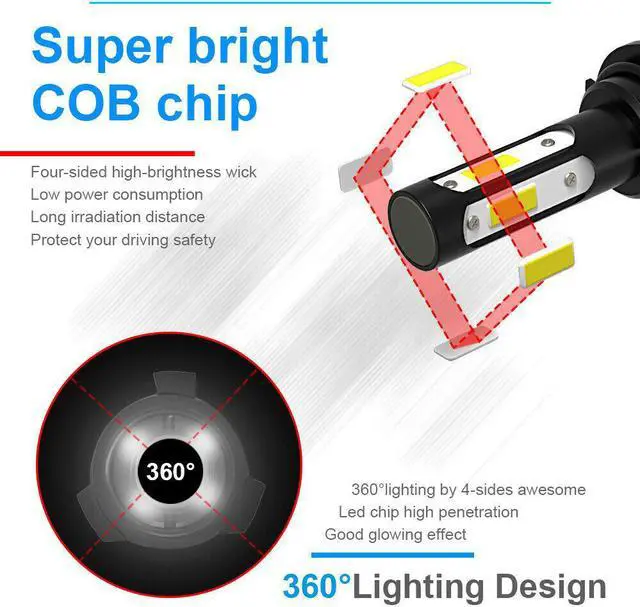 Super bright
COB chip

Four-sided high-brightness wick
Low power consumption
Long irradiation distance
Protect your driving safety

360°

360°lighting by 4-sides awesome
Led chip high penetration
Good glowing effect

360°Lighting Design